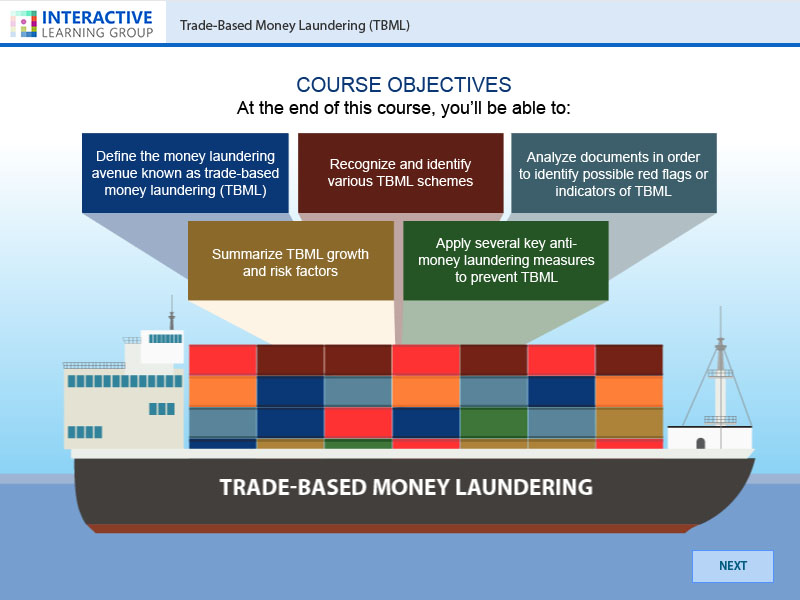 INTERACTIVE LEARNING GROUP

Trade-Based Money Laundering (TBML)

COURSE OBJECTIVES
At the end of this course, you'll be able to:

Define the money laundering avenue known as trade-based money laundering (TBML)

Recognize and identify various TBML schemes

Analyze documents in order to identify possible red flags or indicators of TBML

Summarize TBML growth and risk factors

Apply several key anti-money laundering measures to prevent TBML

TRADE-BASED MONEY LAUNDERING

NEXT